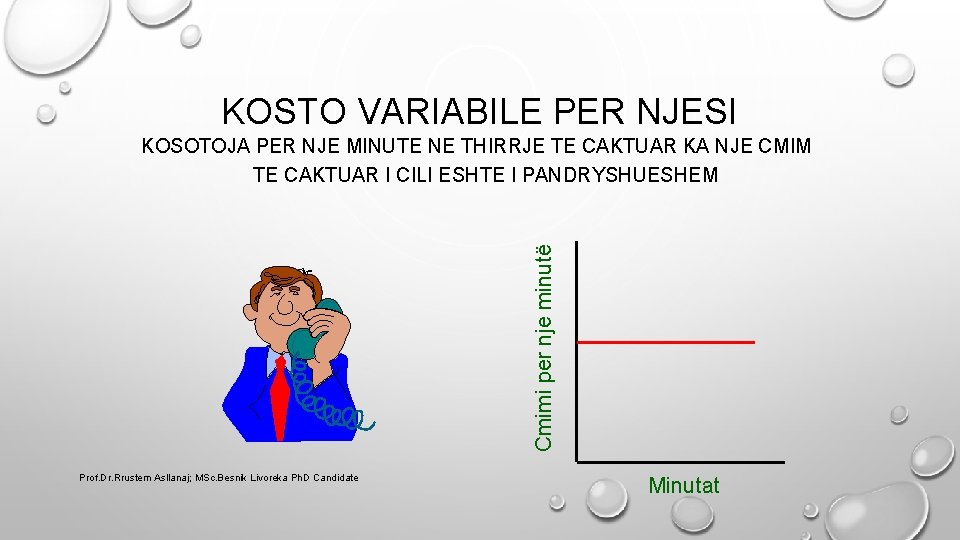 KOSTO VARIABILE PER NJESI

KOSOTOJA PER NJE MINUTE NE THIRRJE TE CAKTUAR KA NJE CMIM TE CAKTUAR I CILI ESHTE I PANDRYSHUESHEM

Cmimi per nje minutë

Minutat

Prof.Dr.Rrustem Asllanaj; MSc.Besnik Livoreka PhD Candidate